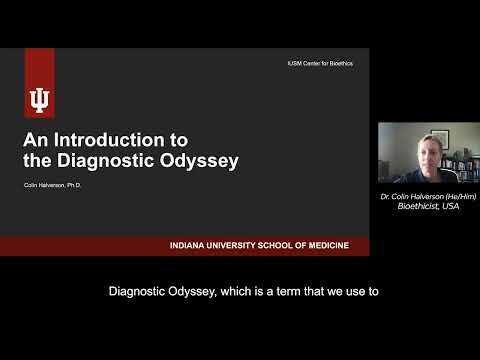 IUSM Center for Bioethics

An Introduction to the Diagnostic Odyssey

Colin Halverson, Ph.D.

INDIANA UNIVERSITY SCHOOL OF MEDICINE

Dr. Colin Halverson (He/Him)
Bioethicist, USA

Diagnostic Odyssey, which is a term that we use to